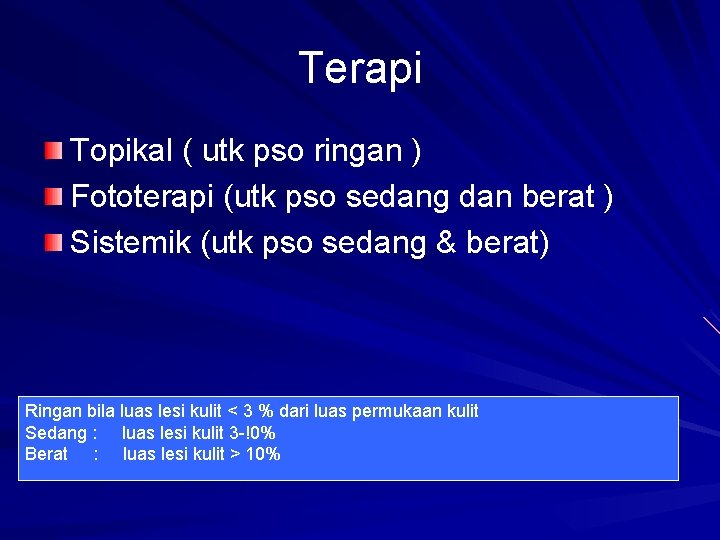 Terapi

Topikal ( utk pso ringan )
Fototerapi (utk pso sedang dan berat )
Sistemik (utk pso sedang & berat)

Ringan bila luas lesi kulit < 3 % dari luas permukaan kulit
Sedang : luas lesi kulit 3-!0%
Berat : luas lesi kulit > 10%